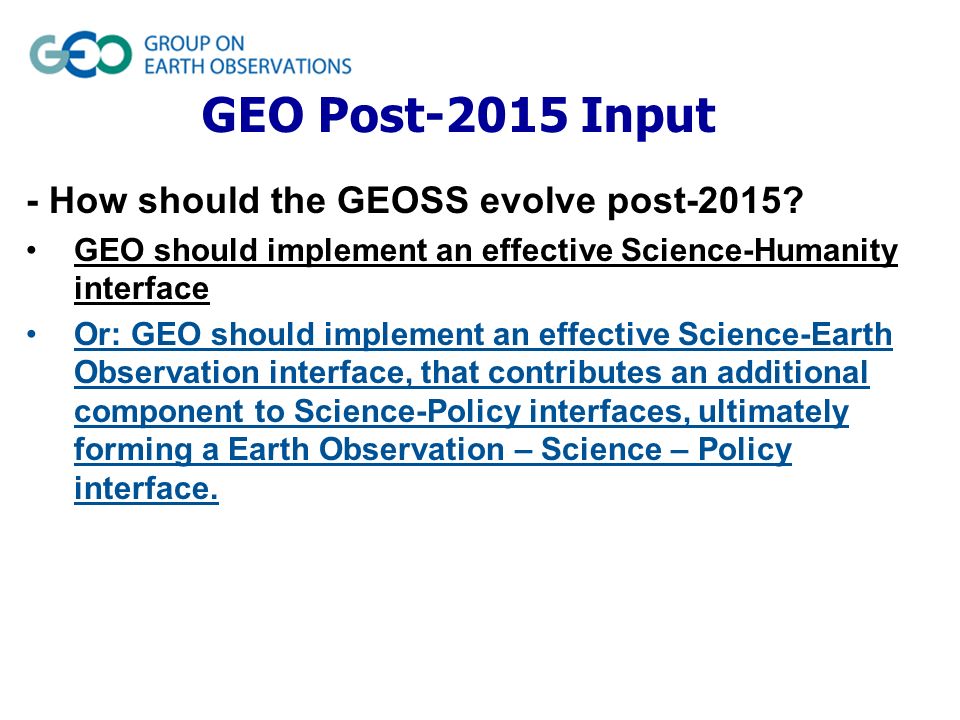 GEO GROUP ON EARTH OBSERVATIONS

GEO Post-2015 Input

- How should the GEOSS evolve post-2015?

• GEO should implement an effective Science-Humanity interface

• Or: GEO should implement an effective Science-Earth Observation interface, that contributes an additional component to Science-Policy interfaces, ultimately forming a Earth Observation – Science – Policy interface.